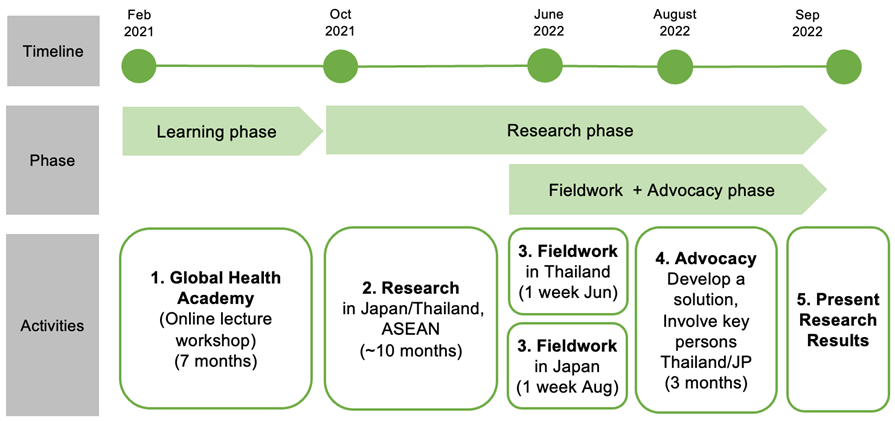 Timeline

Feb 2021

Oct 2021

June 2022

August 2022

Sep 2022

Phase

Learning phase

Research phase

Fieldwork + Advocacy phase

Activities

1. Global Health Academy (Online lecture workshop) (7 months)

2. Research in Japan/Thailand, ASEAN (~10 months)

3. Fieldwork in Thailand (1 week Jun)

3. Fieldwork in Japan (1 week Aug)

4. Advocacy Develop a solution, Involve key persons Thailand/JP (3 months)

5. Present Research Results